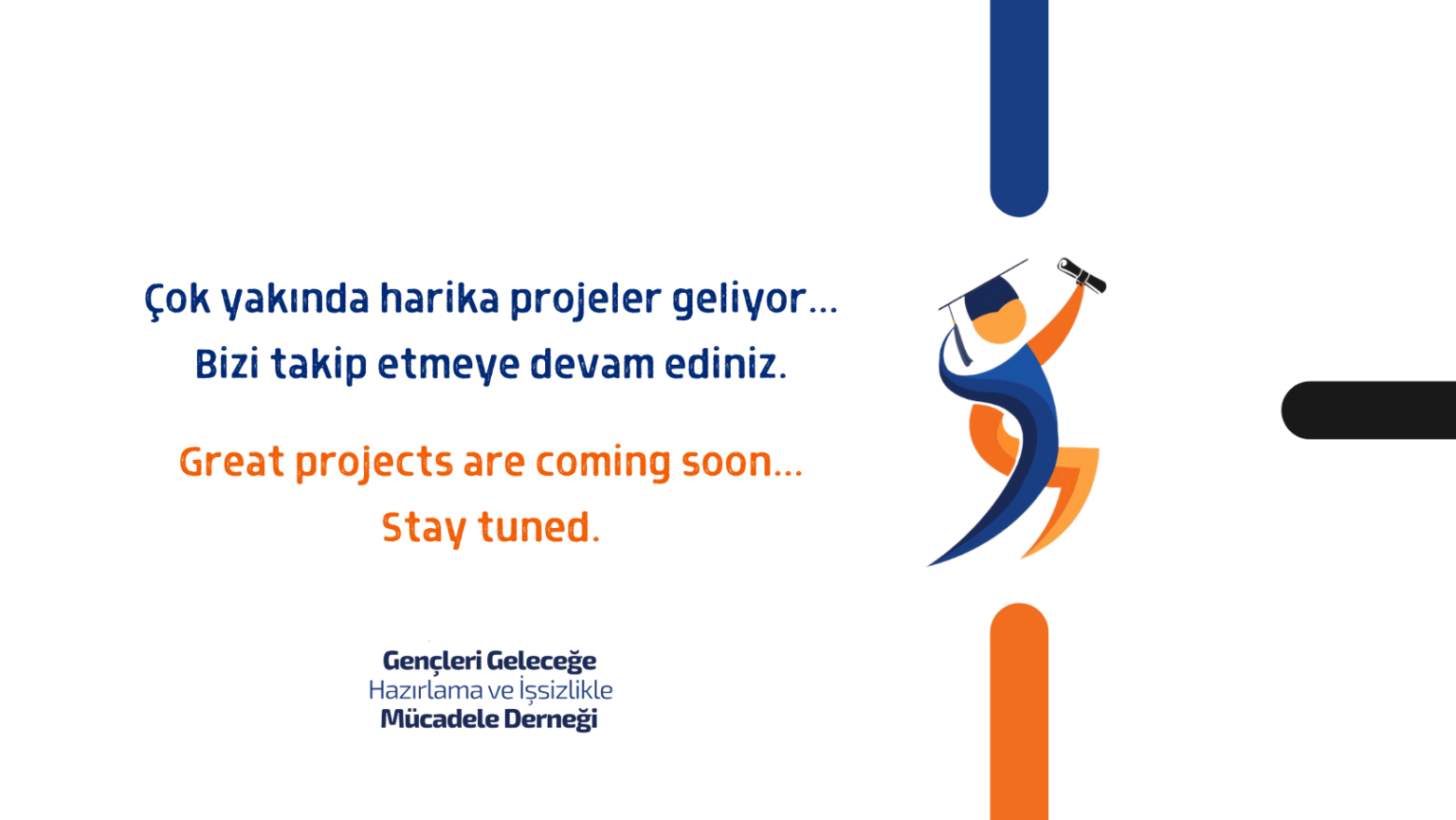 Çok yakında harika projeler geliyor...
Bizi takip etmeye devam ediniz.

Great projects are coming soon...
Stay tuned.

Gençleri Geleceğe
Hazırlama ve İşsizlikle
Mücadele Derneği